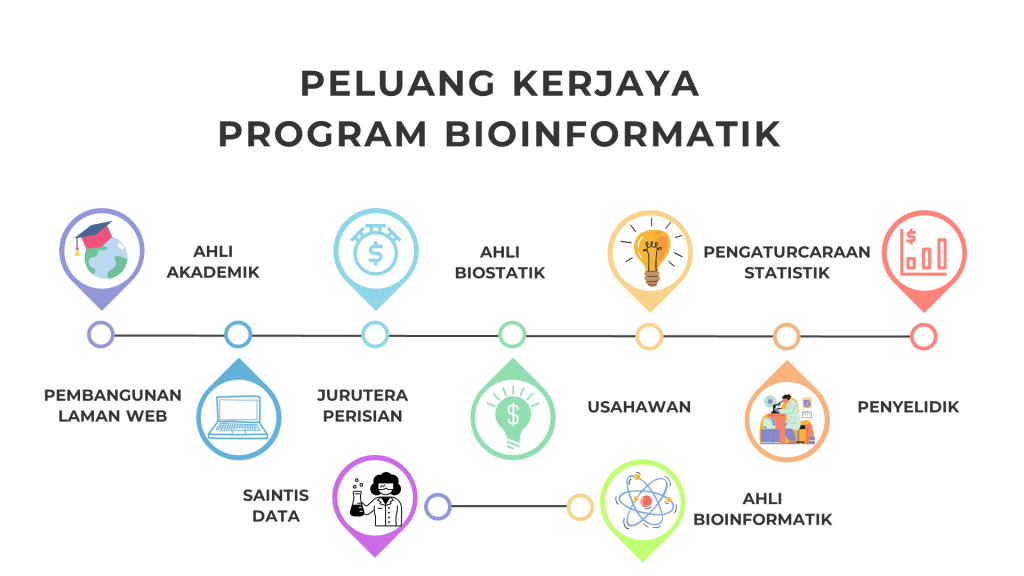 PELUANG KERJAYA
PROGRAM BIOINFORMATIK

AHLI AKADEMIK

AHLI BIOSTATIK

PENGATURCARAAN STATISTIK

PEMBANGUNAN LAMAN WEB

JURUTERA PERISIAN

USAHAWAN

PENYELIDIK

SAINTIS DATA

AHLI BIOINFORMATIK